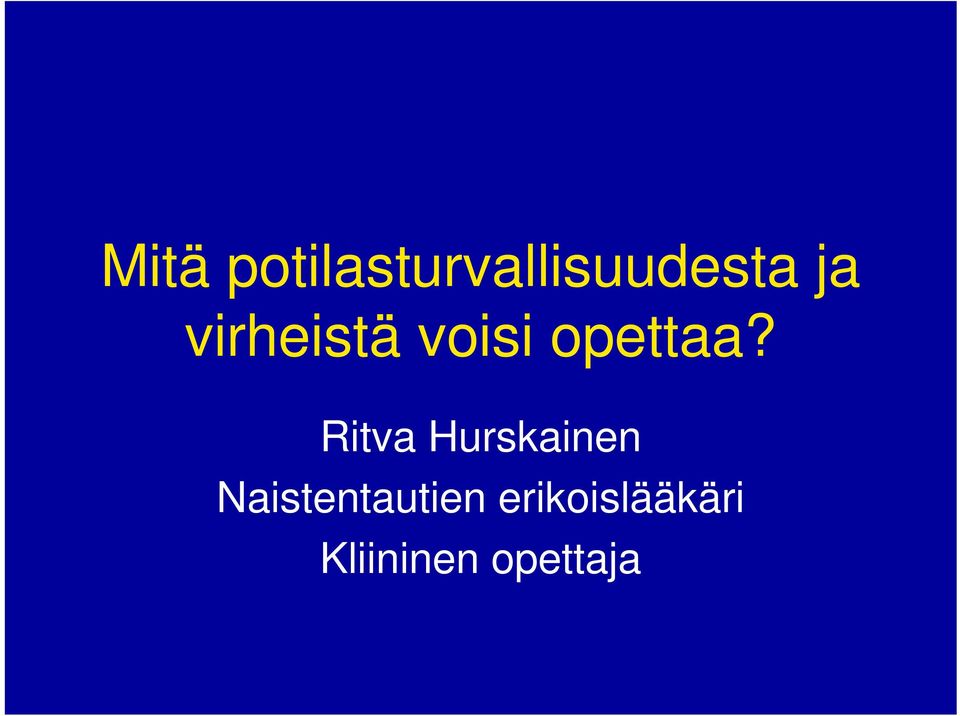 Mitä potilasturvallisuudesta ja virheistä voisi opettaa?

Ritva Hurskainen
Naistentautien erikoislääkäri
Kliininen opettaja